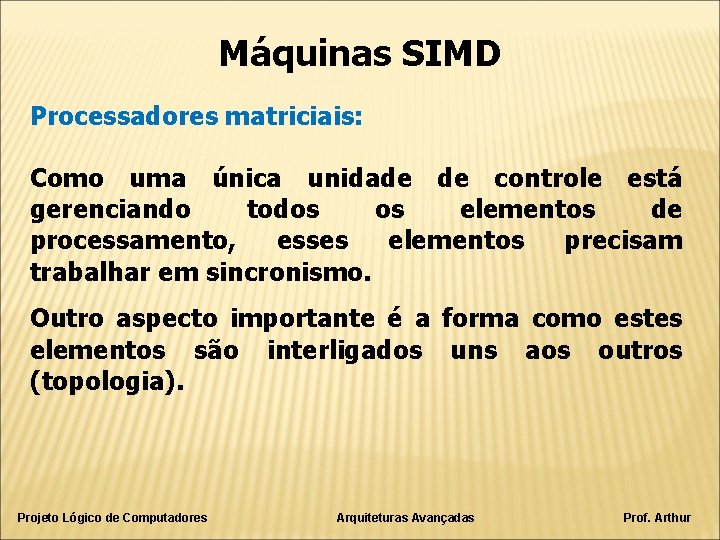 Máquinas SIMD

Processadores matriciais:

Como uma única unidade de controle está gerenciando todos os elementos de processamento, esses elementos precisam trabalhar em sincronismo.

Outro aspecto importante é a forma como estes elementos são interligados uns aos outros (topologia).

Projeto Lógico de Computadores

Arquiteturas Avançadas

Prof. Arthur